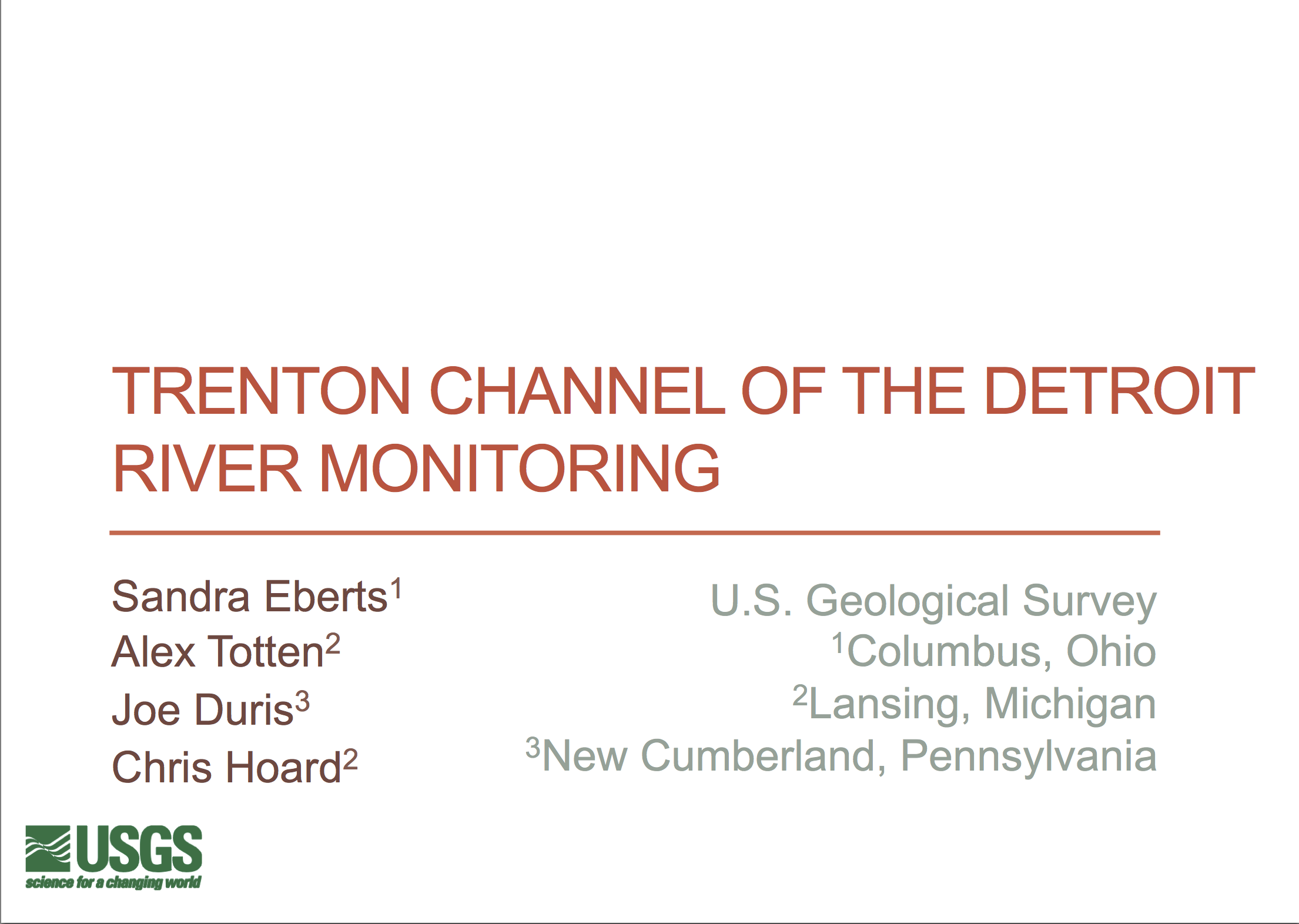 TRENTON CHANNEL OF THE DETROIT RIVER MONITORING

Sandra Eberts$^1$
Alex Totten$^2$
Joe Duris$^3$
Chris Hoard$^2$

U.S. Geological Survey
$^1$Columbus, Ohio
$^2$Lansing, Michigan
$^3$New Cumberland, Pennsylvania

USGS
science for a changing world